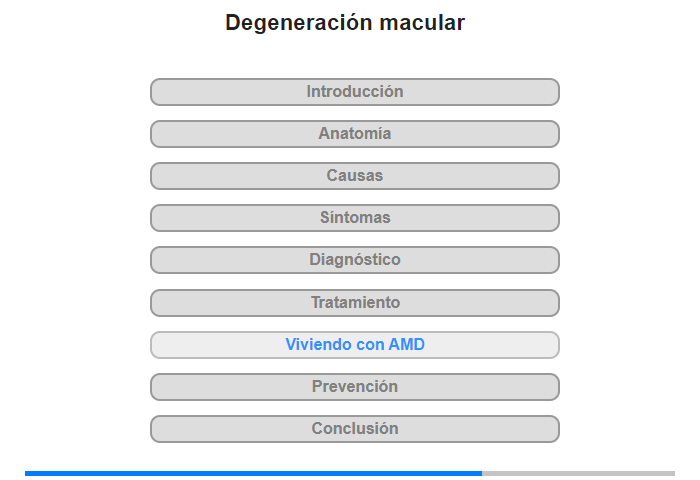 Degeneración macular

Introducción

Anatomía

Causas

Síntomas

Diagnóstico

Tratamiento

Viviendo con AMD

Prevención

Conclusión